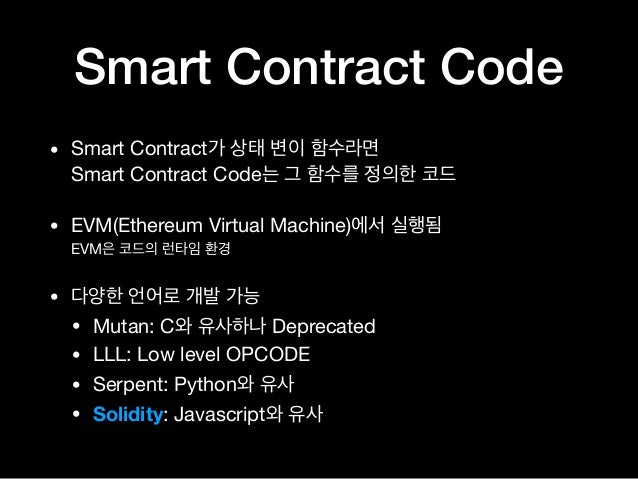 Smart Contract Code

• Smart Contract가 상태 변이 함수라면
Smart Contract Code는 그 함수를 정의한 코드

• EVM(Ethereum Virtual Machine)에서 실행됨
EVM은 코드의 런타임 환경

• 다양한 언어로 개발 가능
• Mutan: C와 유사하나 Deprecated
• LLL: Low level OPCODE
• Serpent: Python와 유사
• Solidity: Javascript와 유사